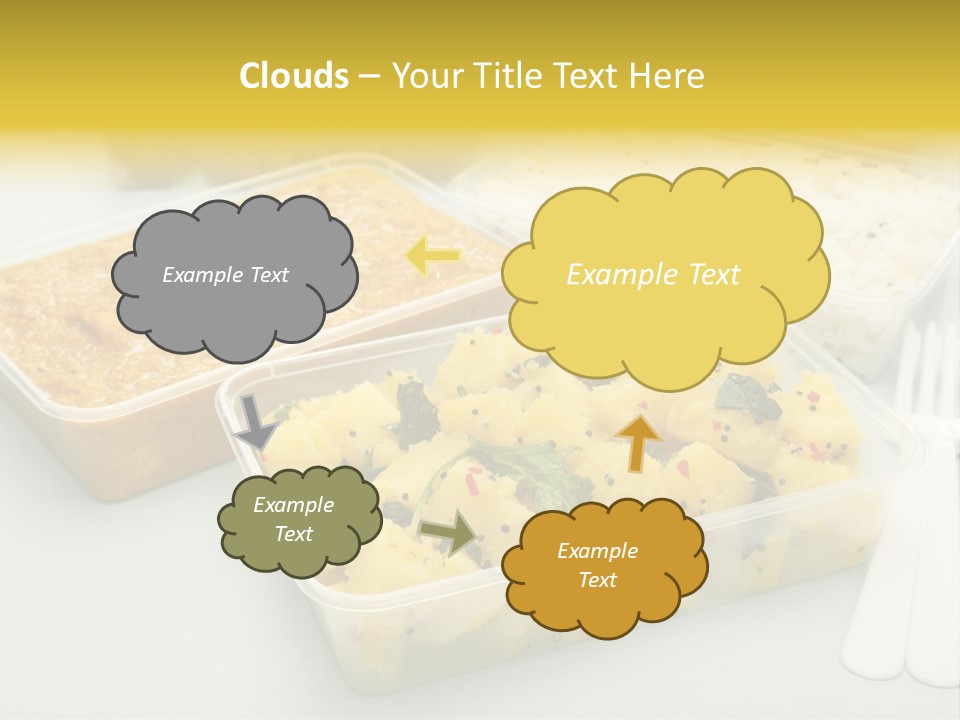 Clouds – Your Title Text Here

Example Text

Example Text

Example Text

Example Text